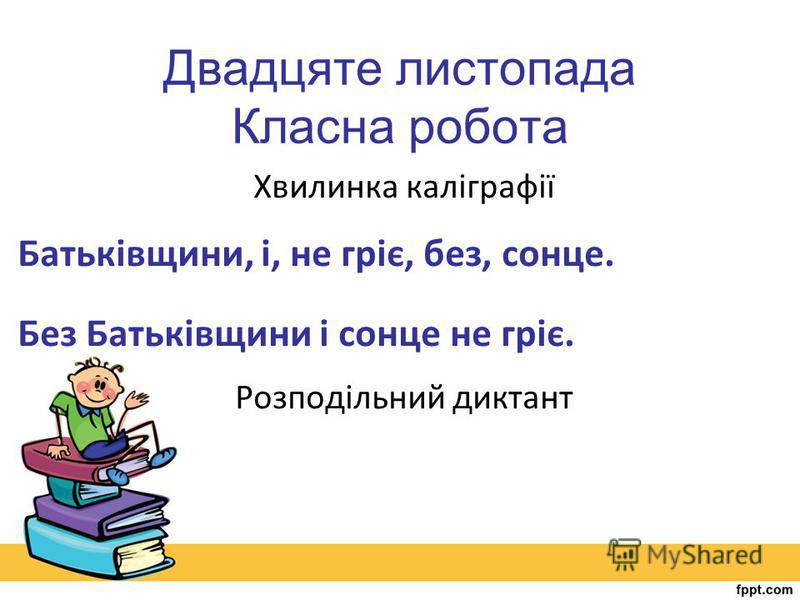 Двадцяте листопада
Класна робота

Хвилинка каліграфії

Батьківщини, і, не гріє, без, сонце.

Без Батьківщини і сонце не гріє.

Розподільний диктант

MyShared

fppt.com